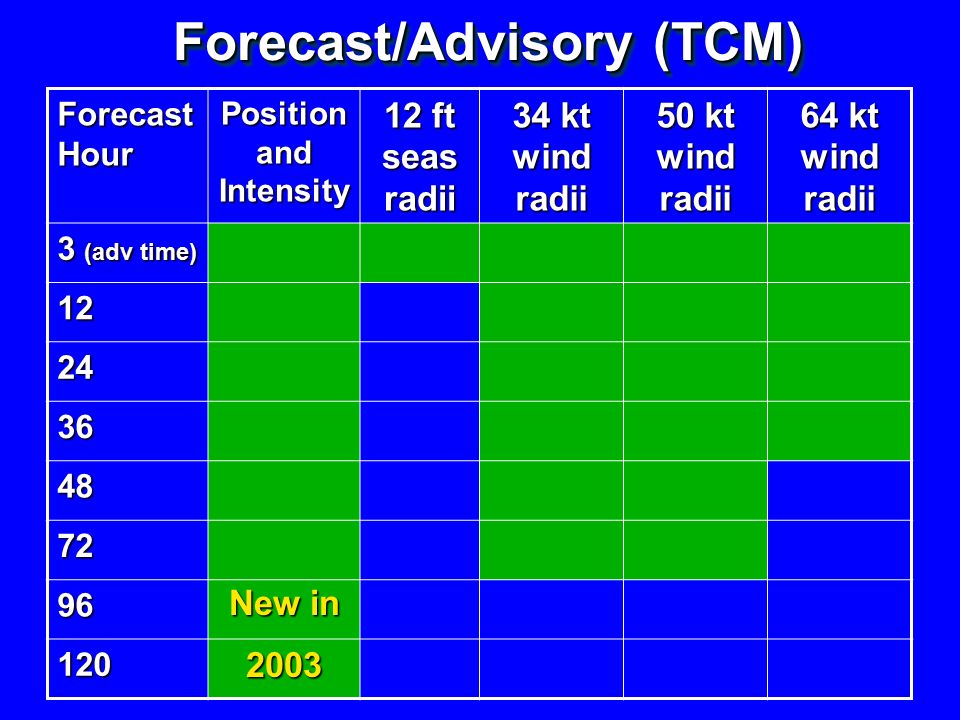 Forecast/Advisory (TCM)

| Forecast Hour | Position and Intensity | 12 ft seas radii | 34 kt wind radii | 50 kt wind radii | 64 kt wind radii |
|---|---|---|---|---|---|
| 3 (adv time) | | | | | |
| 12 | | | | | |
| 24 | | | | | |
| 36 | | | | | |
| 48 | | | | | |
| 72 | | | | | |
| 96 | New in | | | | |
| 120 | 2003 | | | | |